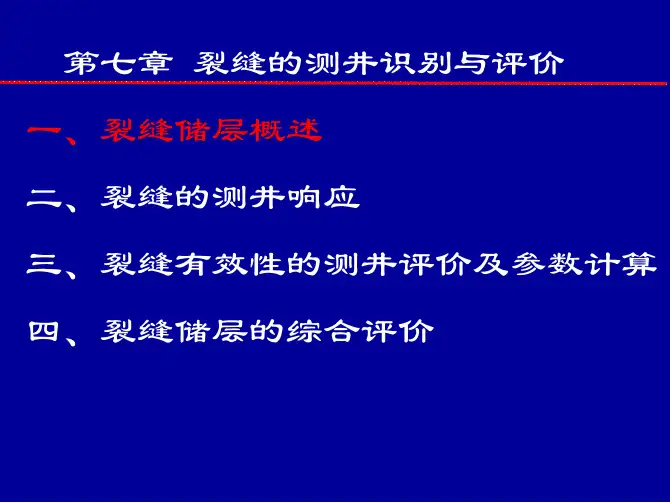 第七章 裂缝的测井识别与评价

一、裂缝储层概述

二、裂缝的测井响应

三、裂缝有效性的测井评价及参数计算

四、裂缝储层的综合评价